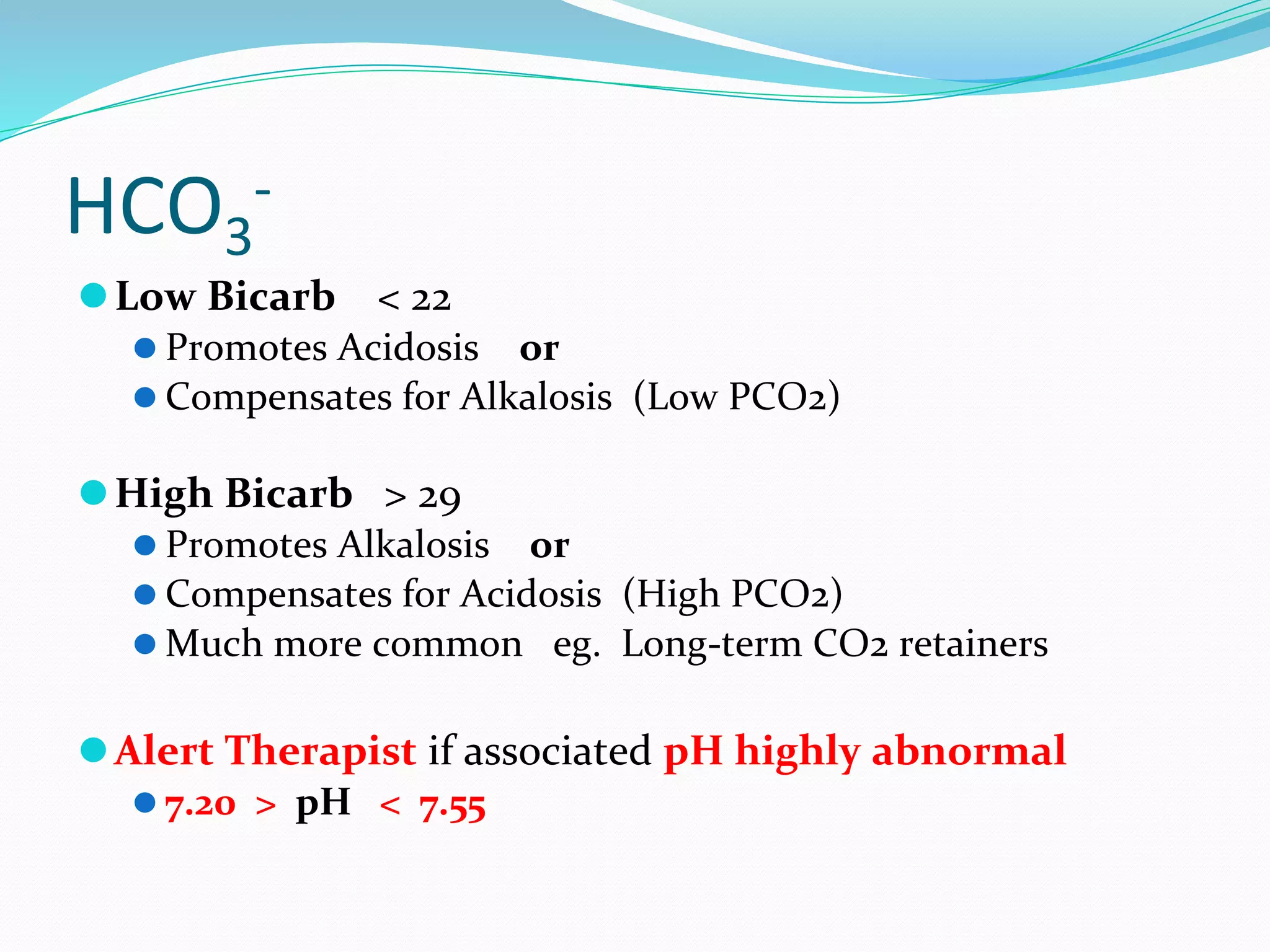 $HCO_3^-$

Low Bicarb < 22

Promotes Acidosis or

Compensates for Alkalosis (Low PCO2)

High Bicarb > 29

Promotes Alkalosis or

Compensates for Acidosis (High PCO2)

Much more common eg. Long-term CO2 retainers

Alert Therapist if associated pH highly abnormal

7.20 > pH < 7.55